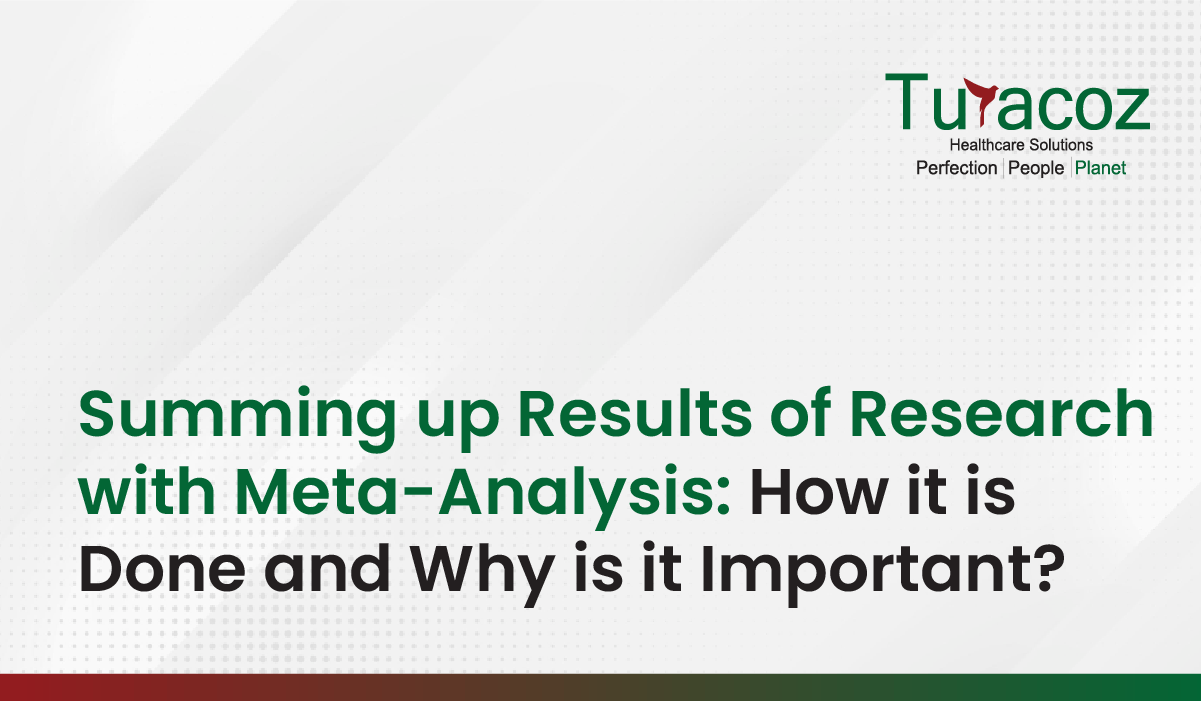 Turacoz
Healthcare Solutions
Perfection | People | Planet

Summing up Results of Research with Meta-Analysis: How it is Done and Why is it Important?